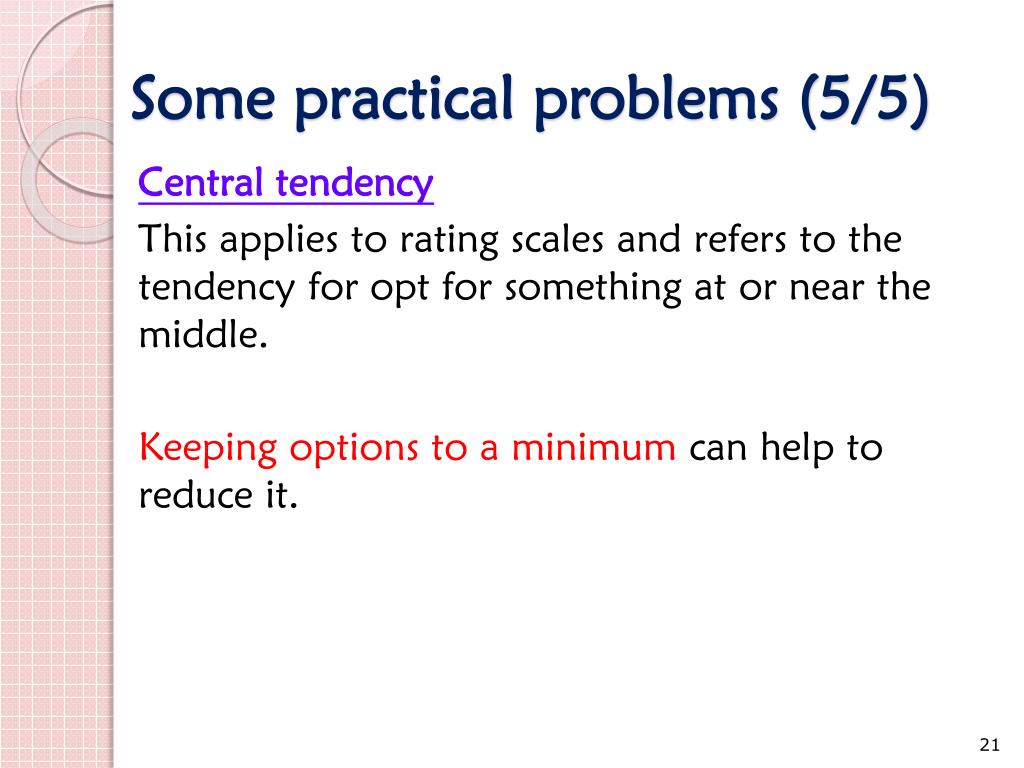 Some practical problems (5/5)

Central tendency

This applies to rating scales and refers to the tendency for opt for something at or near the middle.

Keeping options to a minimum can help to reduce it.

21